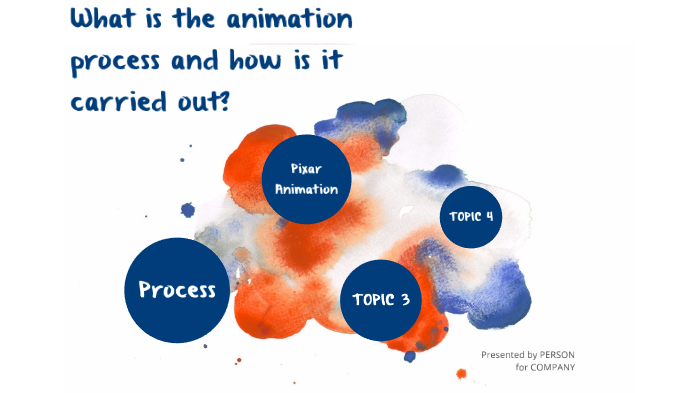 What is the animation process and how is it carried out?

Pixar Animation

TOPIC 4

Process

TOPIC 3

Presented by PERSON
for COMPANY